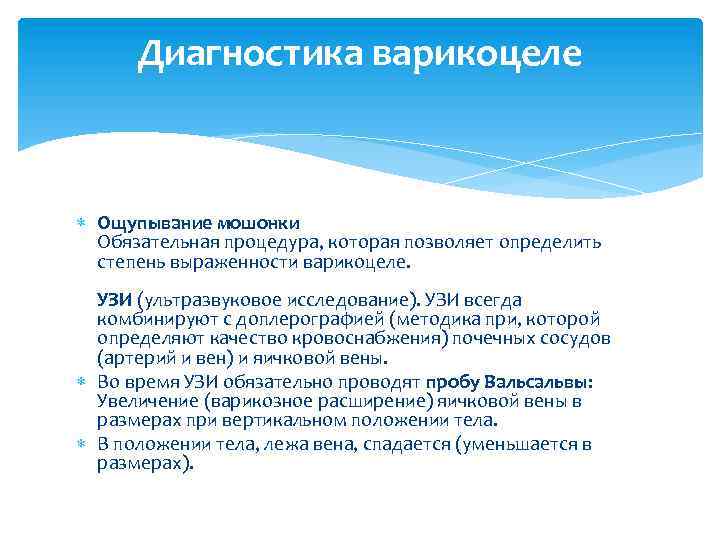 Диагностика варикоцеле

* Ощупывание мошонки
Обязательная процедура, которая позволяет определить степень выраженности варикоцеле.

УЗИ (ультразвуковое исследование). УЗИ всегда комбинируют с доплерографией (методика при, которой определяют качество кровоснабжения) почечных сосудов (артерий и вен) и яичковой вены.
* Во время УЗИ обязательно проводят пробу Вальсальвы: Увеличение (варикозное расширение) яичковой вены в размерах при вертикальном положении тела.
* В положении тела, лежа вена, спадается (уменьшается в размерах).